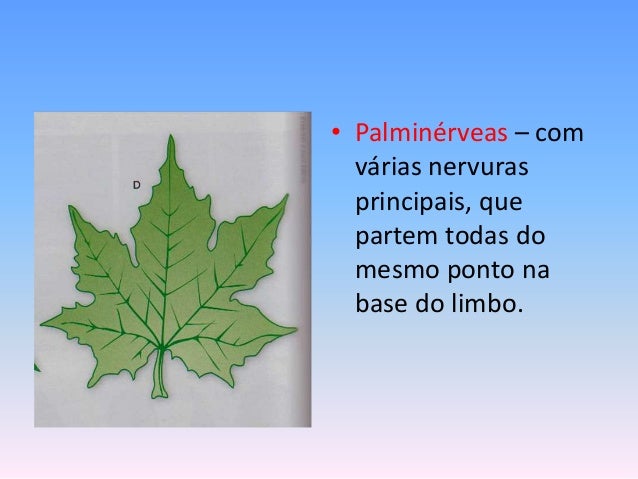 D

• Palminérveas – com várias nervuras principais, que partem todas do mesmo ponto na base do limbo.